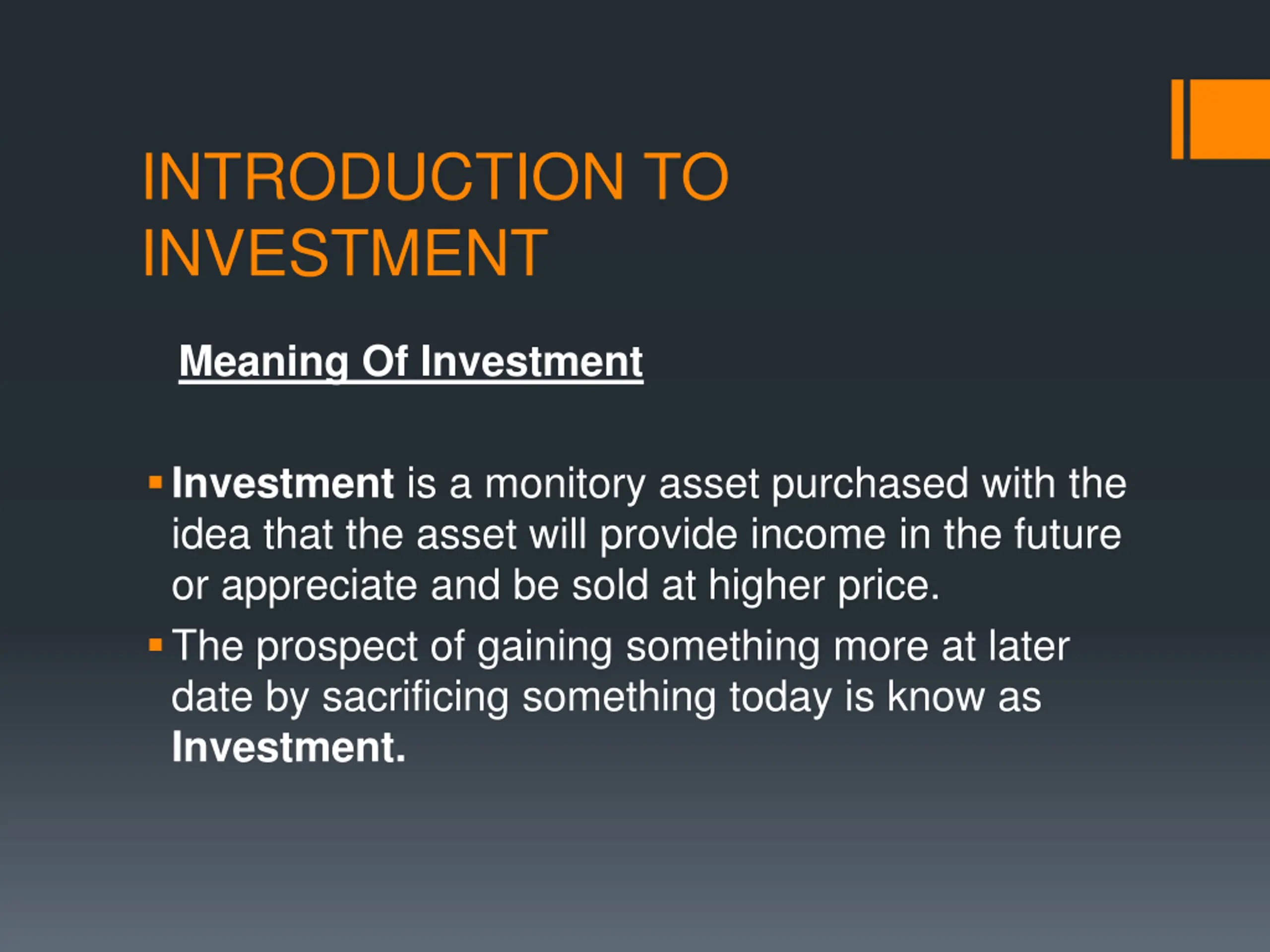 INTRODUCTION TO INVESTMENT

Meaning Of Investment

▪ Investment is a monitory asset purchased with the idea that the asset will provide income in the future or appreciate and be sold at higher price.

▪ The prospect of gaining something more at later date by sacrificing something today is know as Investment.